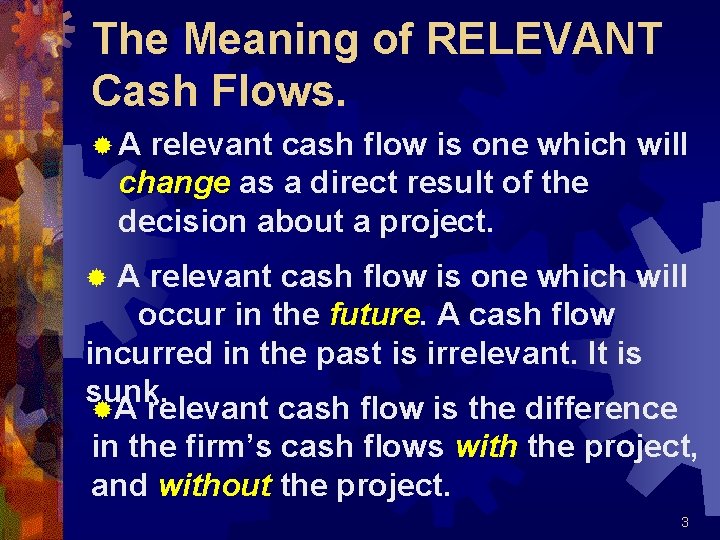 The Meaning of RELEVANT Cash Flows.

A relevant cash flow is one which will change as a direct result of the decision about a project.

A relevant cash flow is one which will occur in the future. A cash flow incurred in the past is irrelevant. It is sunk.

A relevant cash flow is the difference in the firm's cash flows with the project, and without the project.

3